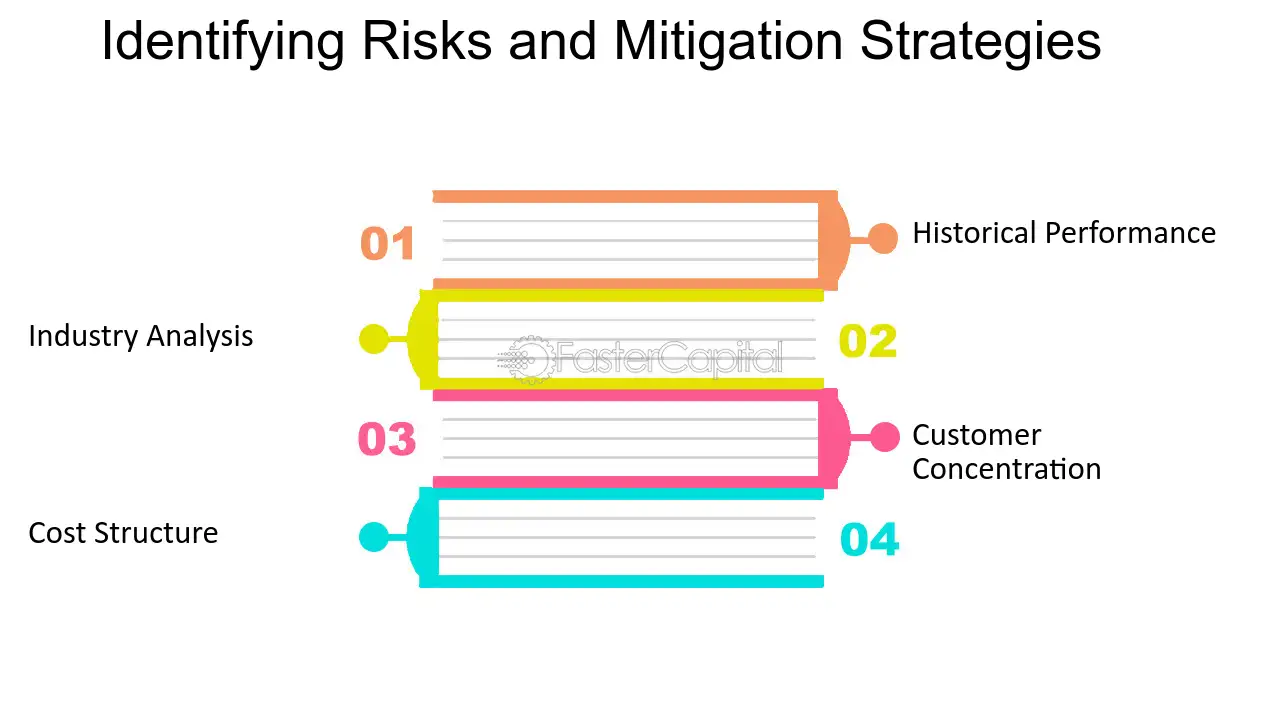 Identifying Risks and Mitigation Strategies

01

Historical Performance

Industry Analysis

02

FasterCapital

03

Customer Concentration

Cost Structure

04